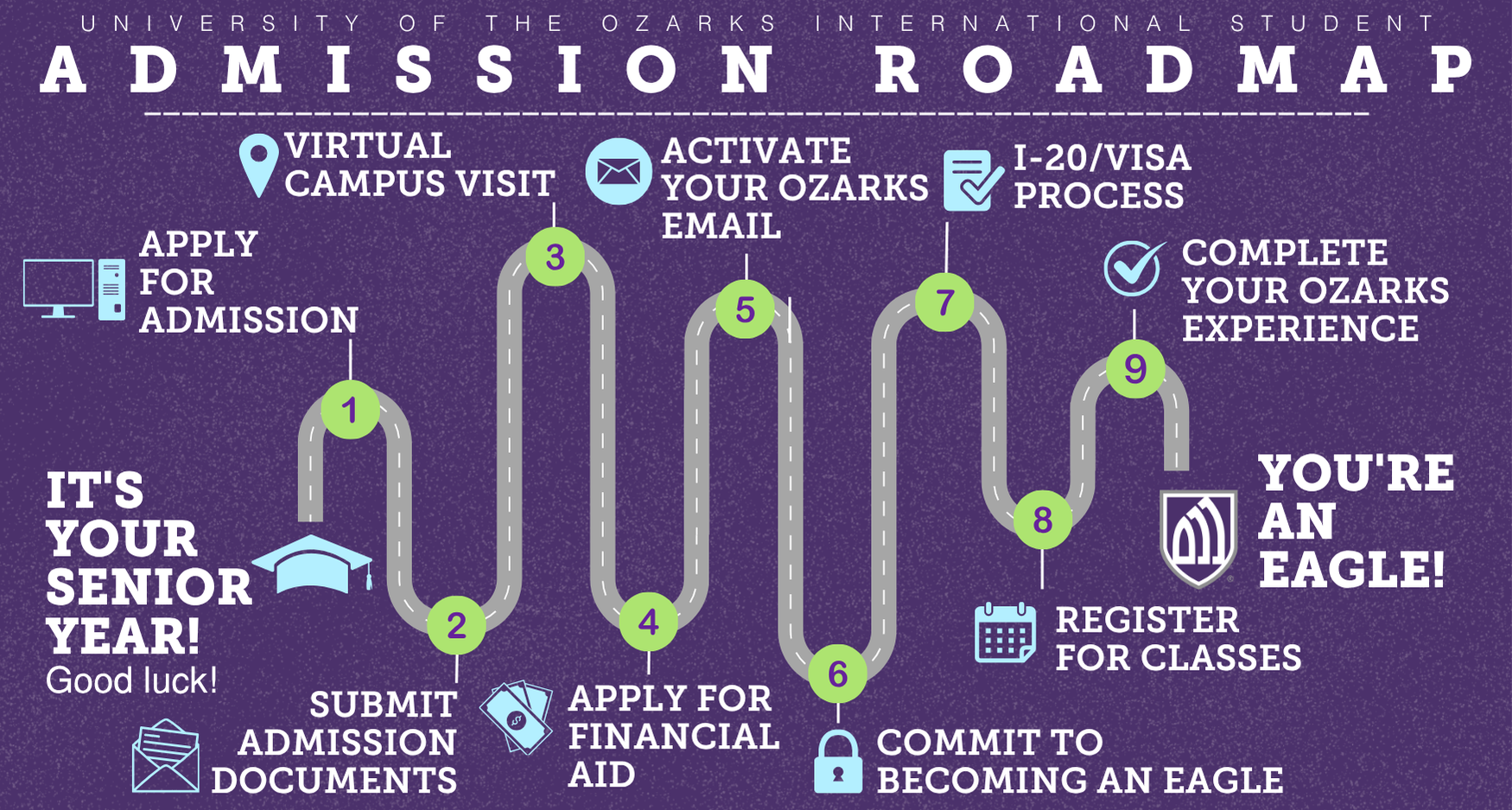 UNIVERSITY OF THE OZARKS INTERNATIONAL STUDENT
ADMISSION ROADMAP

IT'S YOUR SENIOR YEAR!
Good luck!

1
APPLY FOR ADMISSION

2
SUBMIT ADMISSION DOCUMENTS

3
VIRTUAL CAMPUS VISIT

4
APPLY FOR FINANCIAL AID

5
ACTIVATE YOUR OZARKS EMAIL

6
COMMIT TO BECOMING AN EAGLE

7
I-20/VISA PROCESS

8
REGISTER FOR CLASSES

9
COMPLETE YOUR OZARKS EXPERIENCE

YOU'RE AN EAGLE!